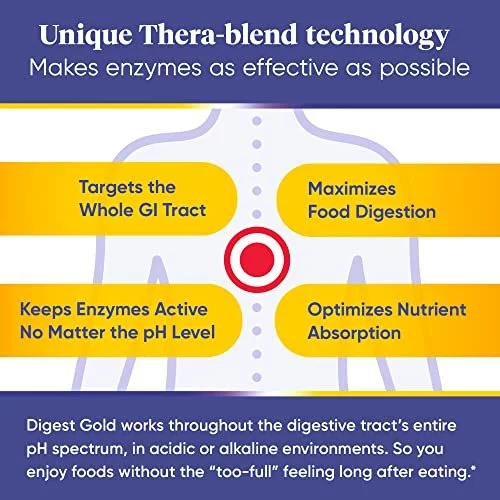 Unique Thera-blend technology
Makes enzymes as effective as possible

Targets the Whole GI Tract

Maximizes Food Digestion

Keeps Enzymes Active No Matter the pH Level

Optimizes Nutrient Absorption

Digest Gold works throughout the digestive tract's entire pH spectrum, in acidic or alkaline environments. So you enjoy foods without the "too-full" feeling long after eating.*